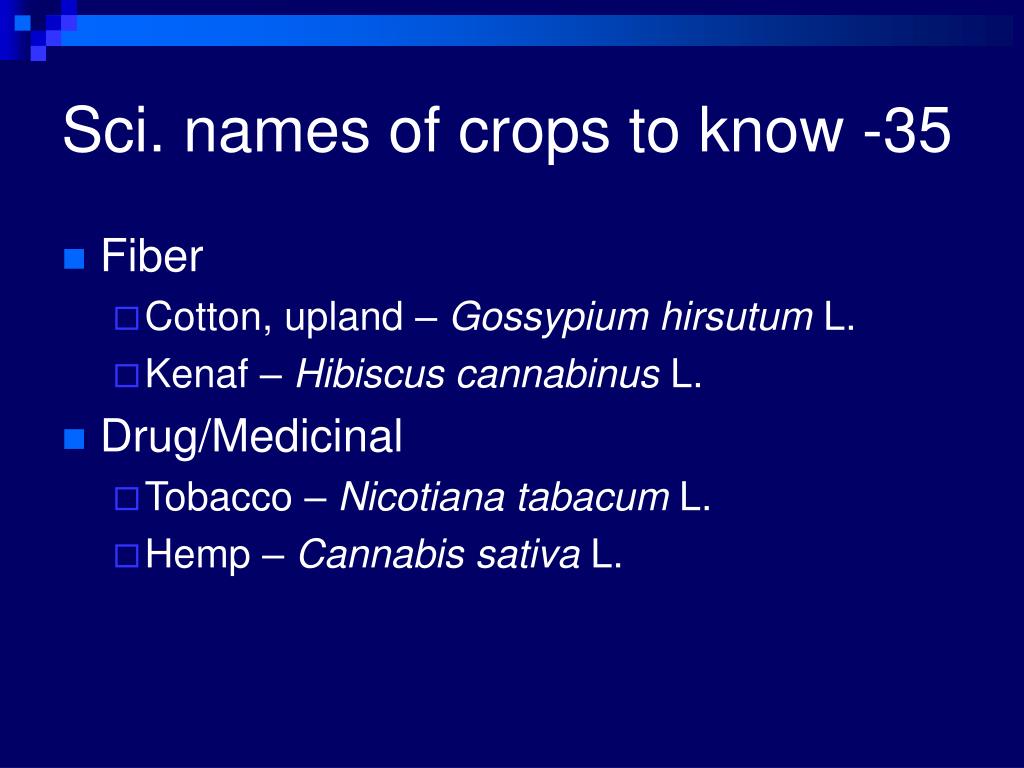 Sci. names of crops to know -35

Fiber

Cotton, upland – Gossypium hirsutum L.

Kenaf – Hibiscus cannabinus L.

Drug/Medicinal

Tobacco – Nicotiana tabacum L.

Hemp – Cannabis sativa L.